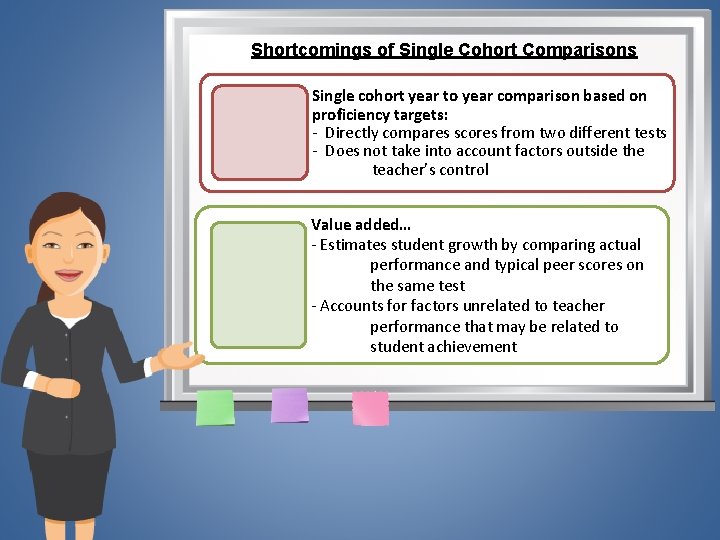 Shortcomings of Single Cohort Comparisons

Single cohort year to year comparison based on proficiency targets:
- Directly compares scores from two different tests
- Does not take into account factors outside the teacher's control

Value added...
- Estimates student growth by comparing actual performance and typical peer scores on the same test
- Accounts for factors unrelated to teacher performance that may be related to student achievement